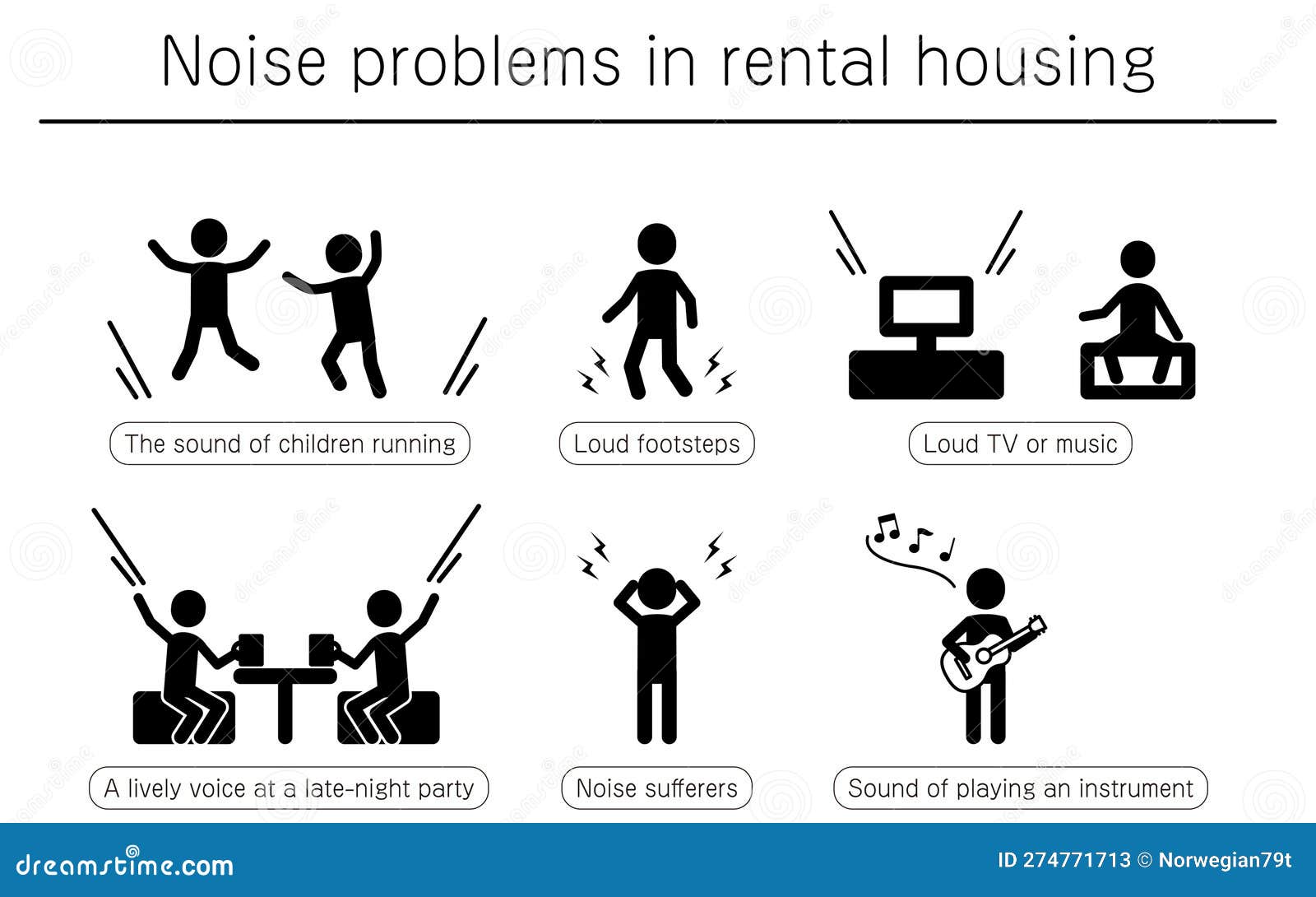 Noise problems in rental housing

The sound of children running

Loud footsteps

Loud TV or music

A lively voice at a late-night party

Noise sufferers

Sound of playing an instrument

dreamstime.com

ID 274771713 © Norwegian79t